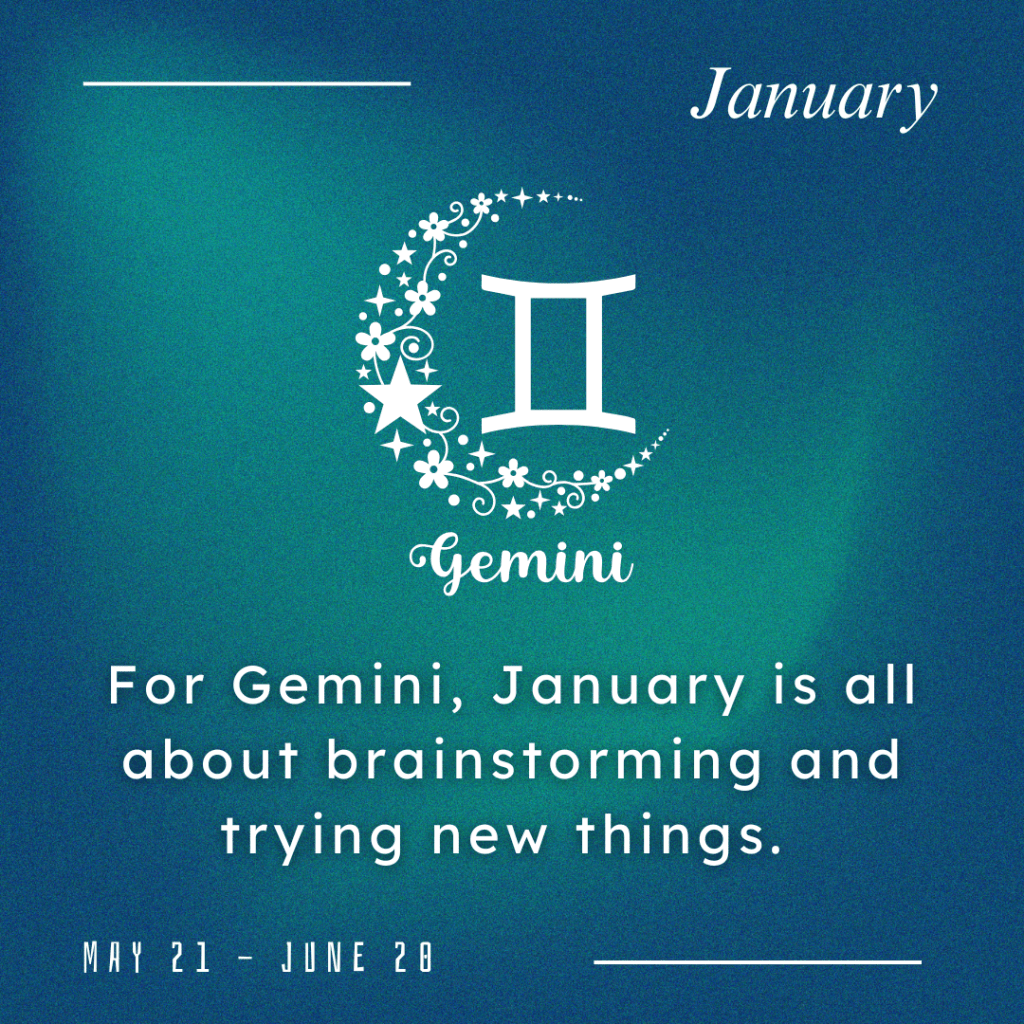 January

Gemini

For Gemini, January is all about brainstorming and trying new things.

MAY 21 - JUNE 20